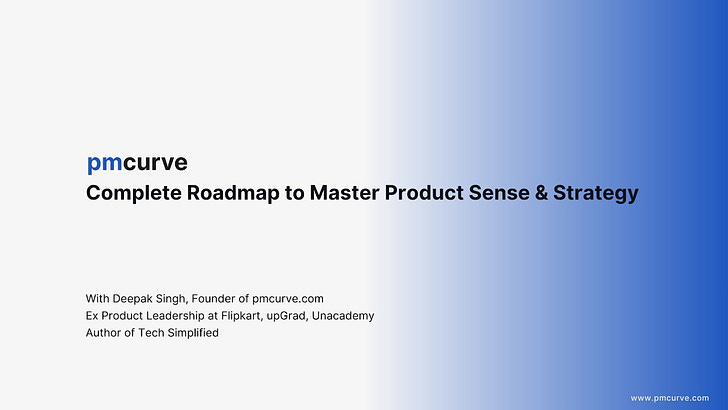 pmcurve
Complete Roadmap to Master Product Sense & Strategy

With Deepak Singh, Founder of pmcurve.com
Ex Product Leadership at Flipkart, upGrad, Unacademy
Author of Tech Simplified

www.pmcurve.com